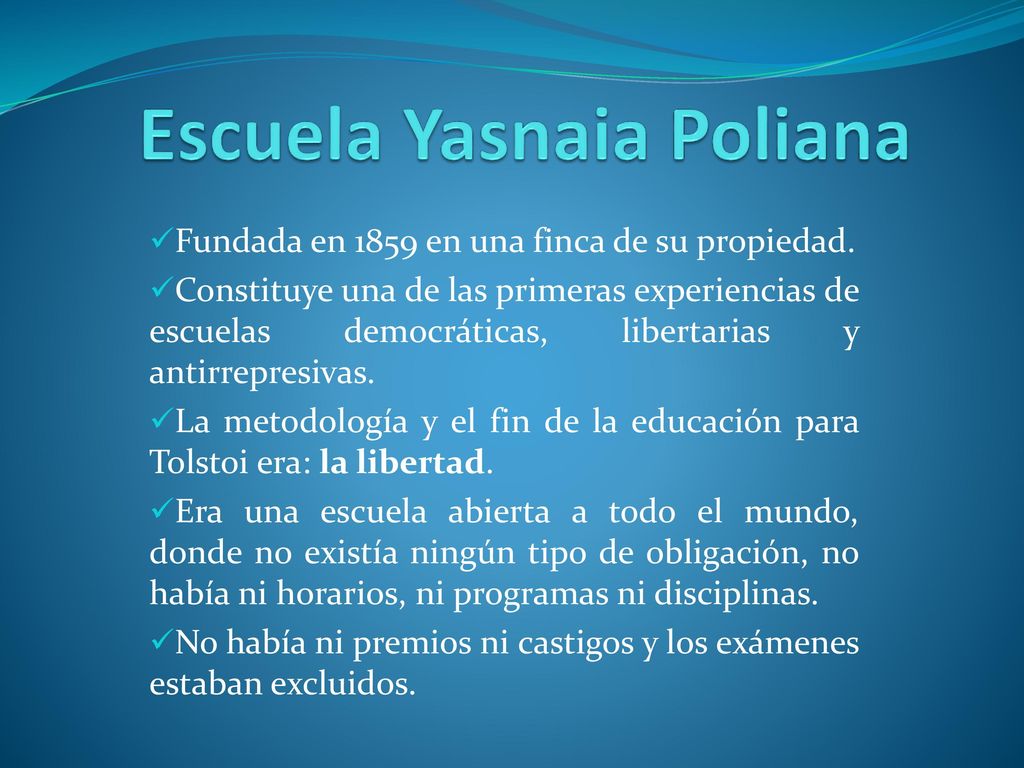 Escuela Yasnaia Poliana

✓Fundada en 1859 en una finca de su propiedad.

✓Constituye una de las primeras experiencias de escuelas democráticas, libertarias y antirrepresivas.

✓La metodología y el fin de la educación para Tolstoi era: la libertad.

✓Era una escuela abierta a todo el mundo, donde no existía ningún tipo de obligación, no había ni horarios, ni programas ni disciplinas.

✓No había ni premios ni castigos y los exámenes estaban excluidos.